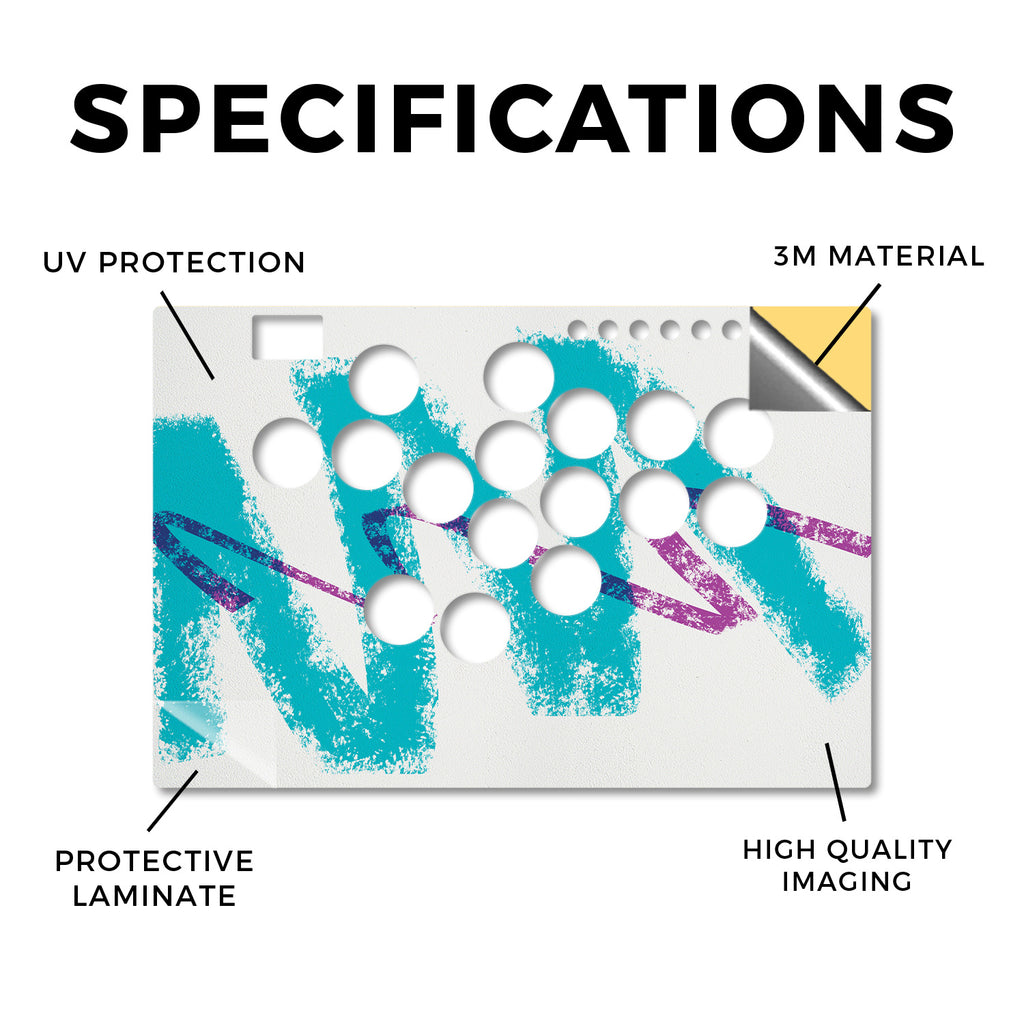 SPECIFICATIONS

UV PROTECTION

3M MATERIAL

PROTECTIVE LAMINATE

HIGH QUALITY IMAGING